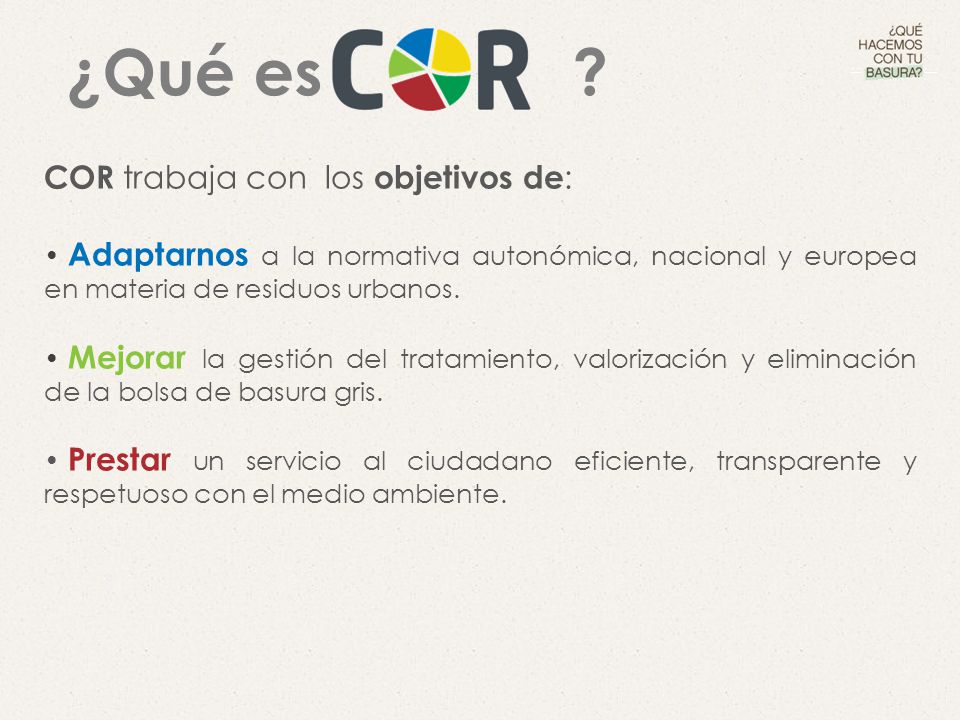 ¿Qué es COR ?

¿QUÉ HACEMOS CON TU BASURA?

COR trabaja con los objetivos de:

• Adaptarnos a la normativa autonómica, nacional y europea en materia de residuos urbanos.

• Mejorar la gestión del tratamiento, valorización y eliminación de la bolsa de basura gris.

• Prestar un servicio al ciudadano eficiente, transparente y respetuoso con el medio ambiente.